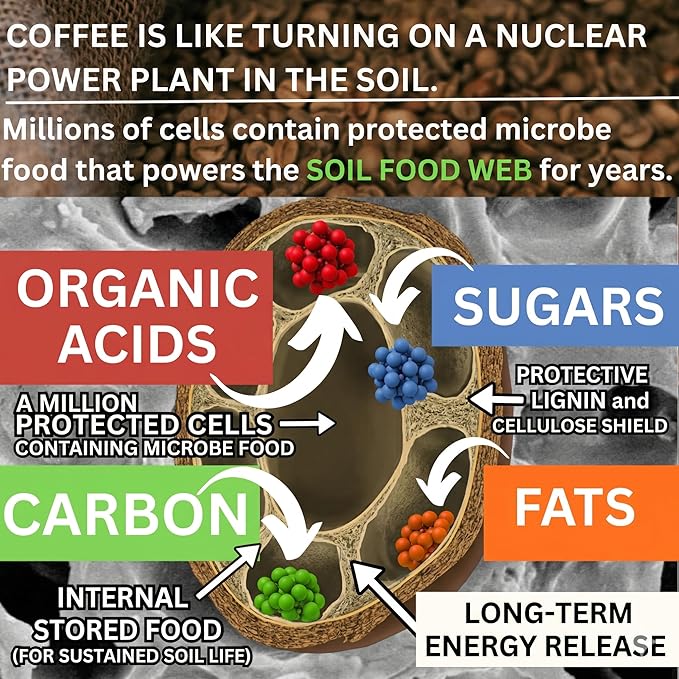 COFFEE IS LIKE TURNING ON A NUCLEAR POWER PLANT IN THE SOIL.

Millions of cells contain protected microbe food that powers the SOIL FOOD WEB for years.

ORGANIC ACIDS

SUGARS

PROTECTIVE LIGNIN and CELLULOSE SHIELD

A MILLION PROTECTED CELLS CONTAINING MICROBE FOOD

CARBON

FATS

INTERNAL STORED FOOD (FOR SUSTAINED SOIL LIFE)

LONG-TERM ENERGY RELEASE